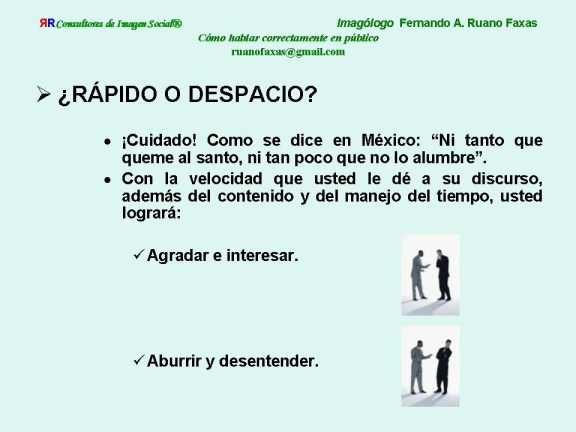 ЯR Consultores de Imagen Social®

Imagólogo Fernando A. Ruano Faxas

Cómo hablar correctamente en público

ruanofaxas@gmail.com

➢ ¿RÁPIDO O DESPACIO?

• ¡Cuidado! Como se dice en México: “Ni tanto que queme al santo, ni tan poco que no lo alumbre”.

• Con la velocidad que usted le dé a su discurso, además del contenido y del manejo del tiempo, usted logrará:

✓ Agradar e interesar.

✓ Aburrir y desentender.